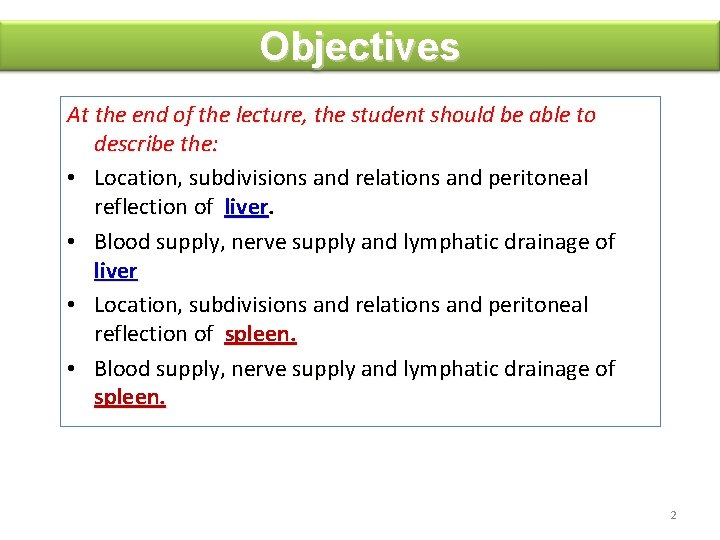 Objectives

At the end of the lecture, the student should be able to describe the:

• Location, subdivisions and relations and peritoneal reflection of liver.

• Blood supply, nerve supply and lymphatic drainage of liver

• Location, subdivisions and relations and peritoneal reflection of spleen.

• Blood supply, nerve supply and lymphatic drainage of spleen.

2